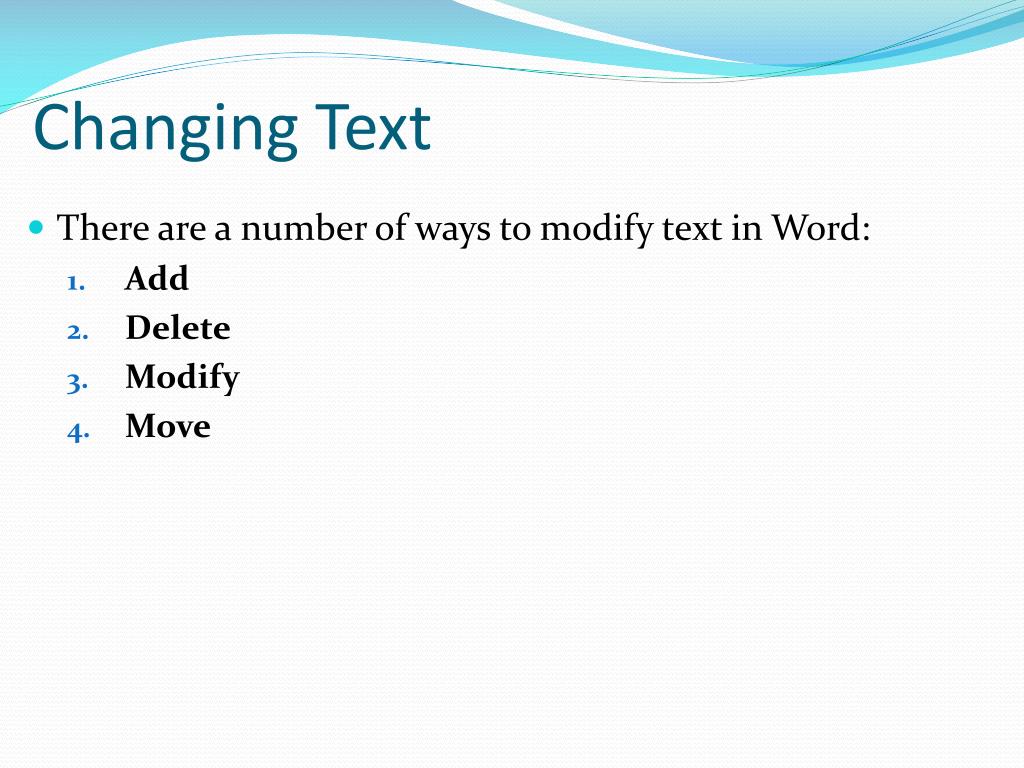 Changing Text

There are a number of ways to modify text in Word:

1. Add
2. Delete
3. Modify
4. Move